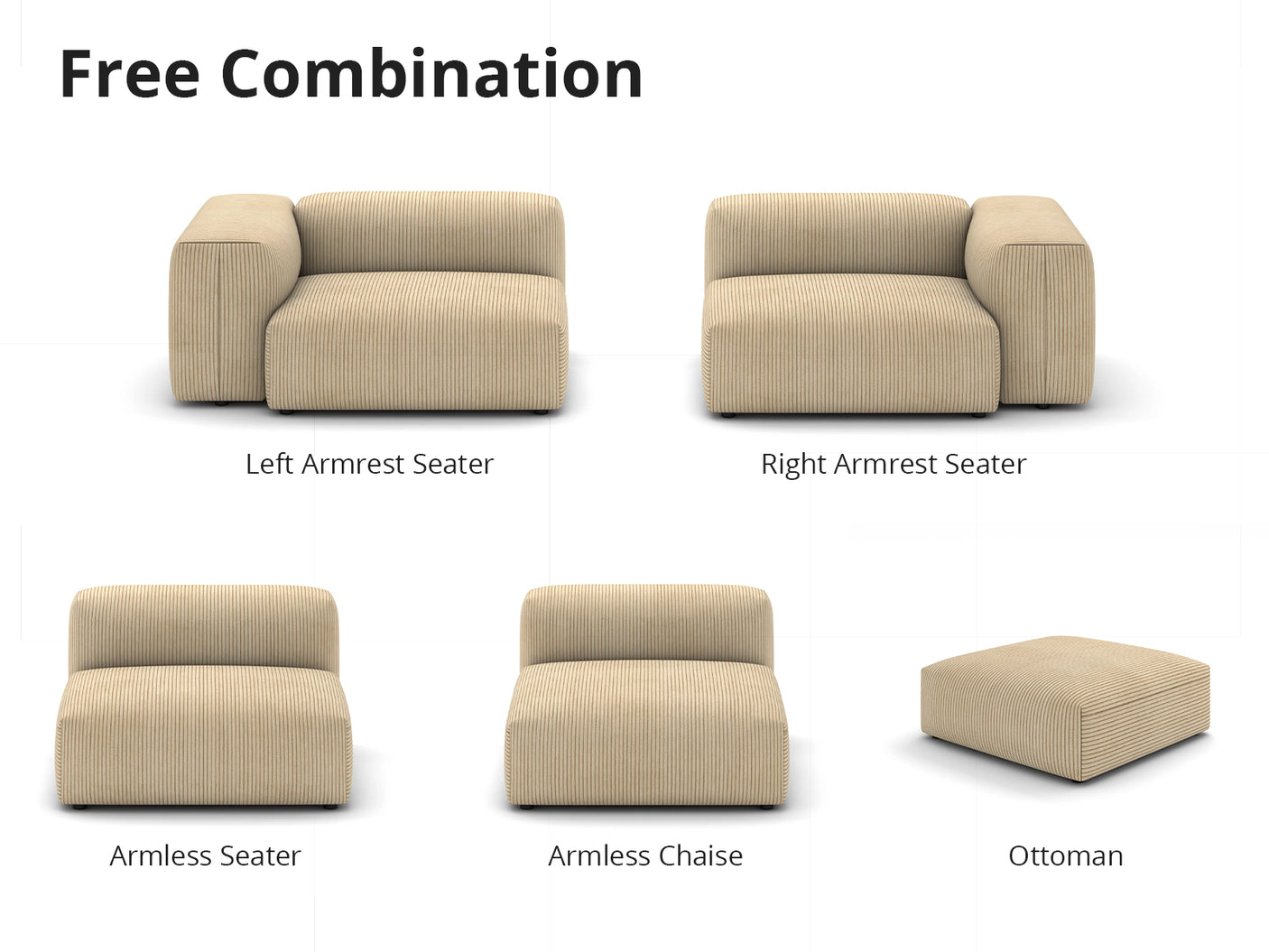 Free Combination

Left Armrest Seater

Right Armrest Seater

Armless Seater

Armless Chaise

Ottoman